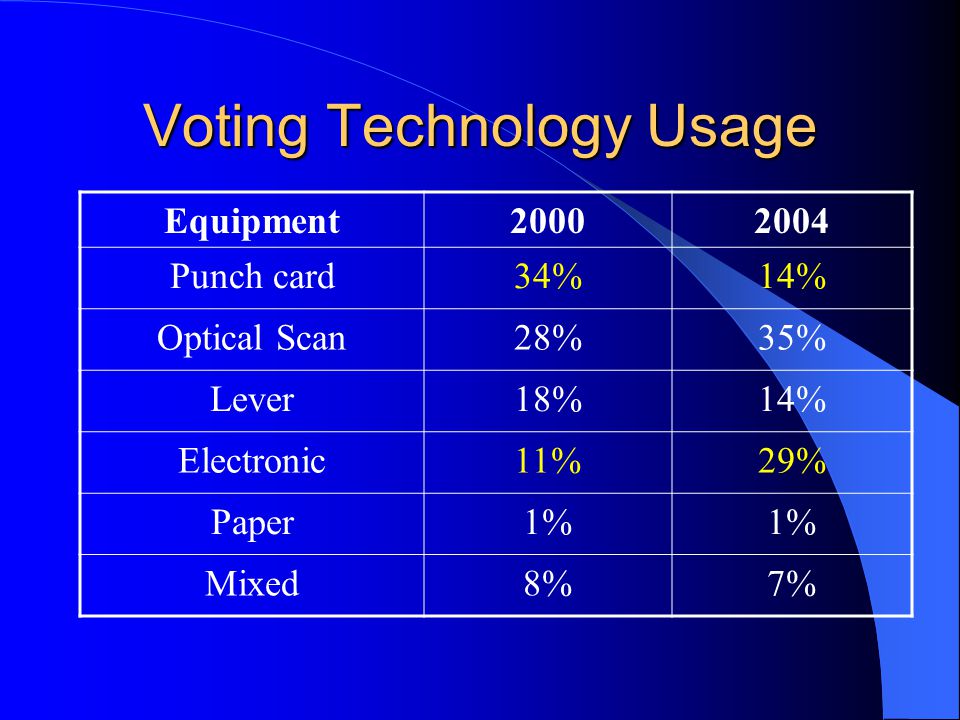 Voting Technology Usage

| Equipment | 2000 | 2004 |
|---|---|---|
| Punch card | 34% | 14% |
| Optical Scan | 28% | 35% |
| Lever | 18% | 14% |
| Electronic | 11% | 29% |
| Paper | 1% | 1% |
| Mixed | 8% | 7% |